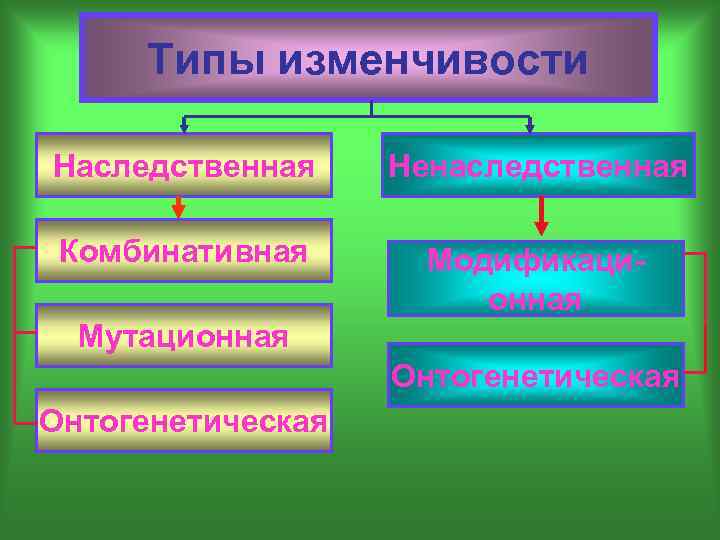 Типы изменчивости

Наследственная

Комбинативная

Мутационная

Онтогенетическая

Ненаследственная

Модификационная

Онтогенетическая